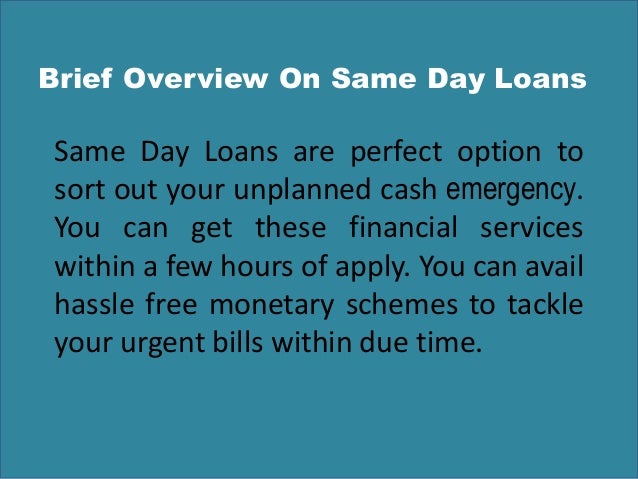 Brief Overview On Same Day Loans

Same Day Loans are perfect option to sort out your unplanned cash emergency. You can get these financial services within a few hours of apply. You can avail hassle free monetary schemes to tackle your urgent bills within due time.